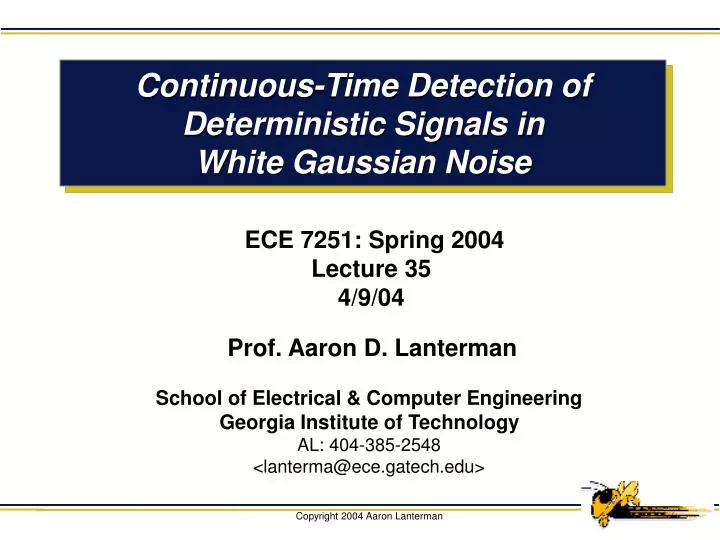 Continuous-Time Detection of Deterministic Signals in White Gaussian Noise

ECE 7251: Spring 2004
Lecture 35
4/9/04

Prof. Aaron D. Lanterman

School of Electrical & Computer Engineering
Georgia Institute of Technology
AL: 404-385-2548
<lanterma@ece.gatech.edu>

Copyright 2004 Aaron Lanterman